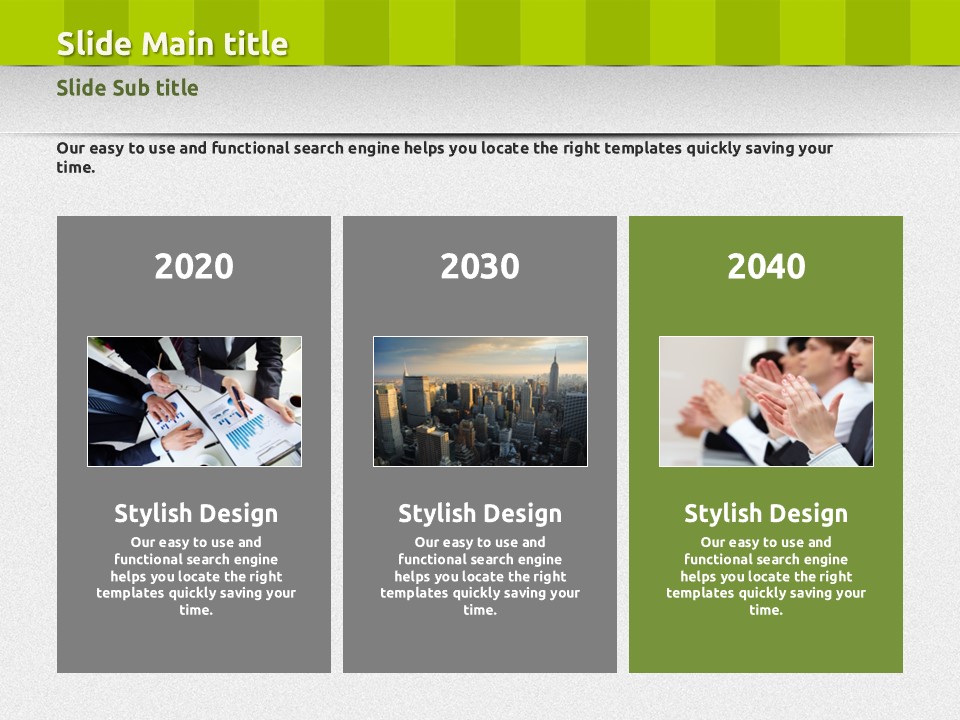 Slide Main title

Slide Sub title

Our easy to use and functional search engine helps you locate the right templates quickly saving your time.

2020

Stylish Design

Our easy to use and functional search engine helps you locate the right templates quickly saving your time.

2030

Stylish Design

Our easy to use and functional search engine helps you locate the right templates quickly saving your time.

2040

Stylish Design

Our easy to use and functional search engine helps you locate the right templates quickly saving your time.